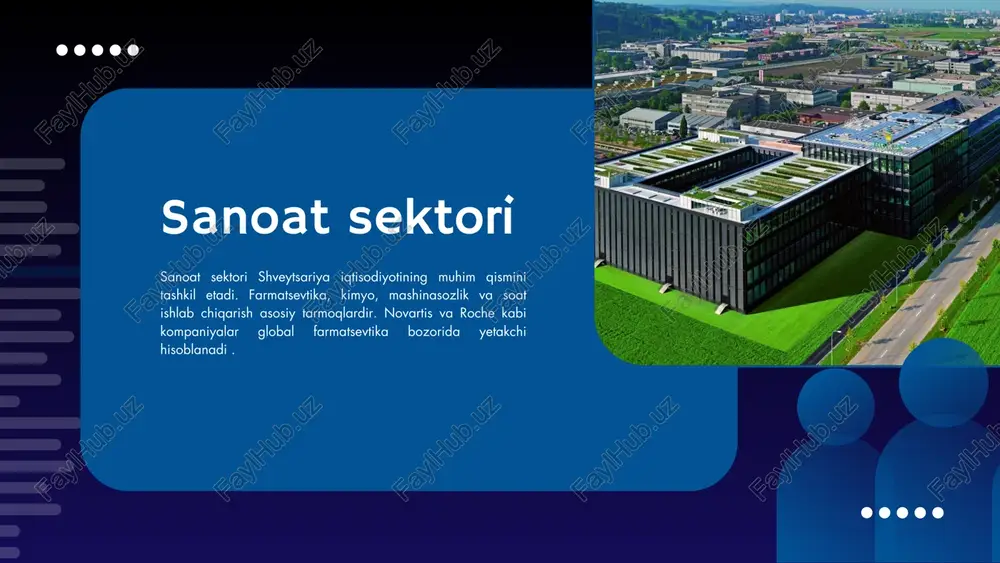 Sanoat sektori

Sanoat sektori Shveytsariya iqtisodiyotining muhim qismini tashkil etadi. Farmatsevtika, kimyo, mashinasozlik va soat ishlab chiqarish asosiy tarmoqlardir. Novartis va Roche kabi kompaniyalar global farmatsevtika bozorida yetakchi hisoblanadi .

FaylHub.uz